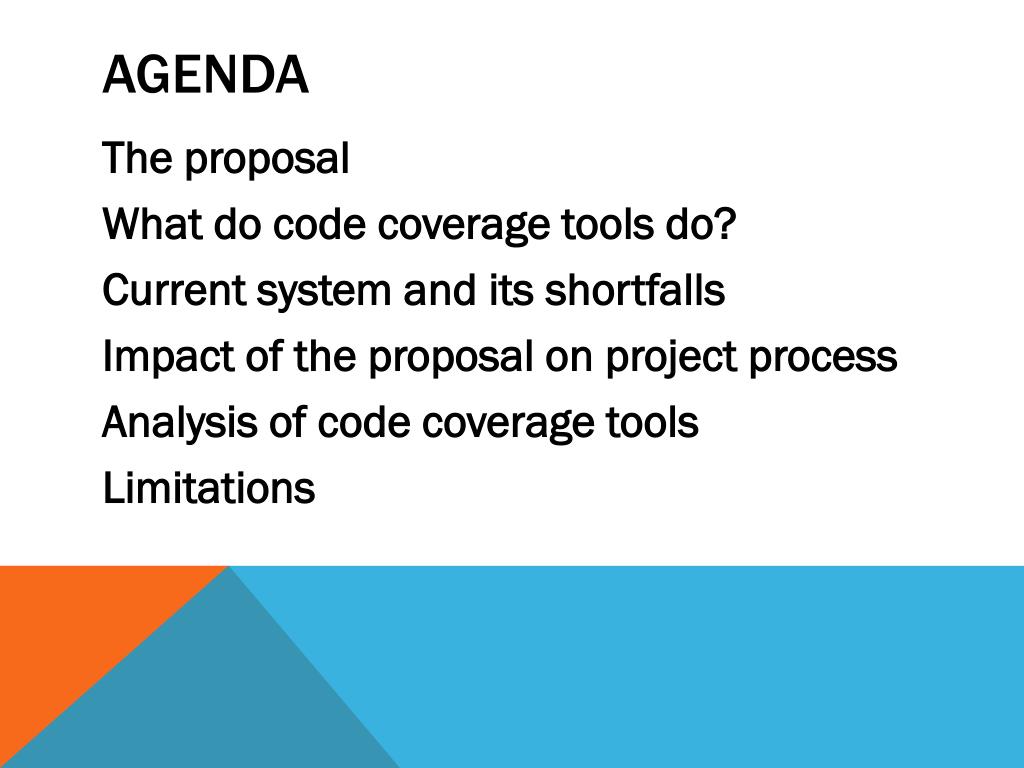 AGENDA

The proposal
What do code coverage tools do?
Current system and its shortfalls
Impact of the proposal on project process
Analysis of code coverage tools
Limitations